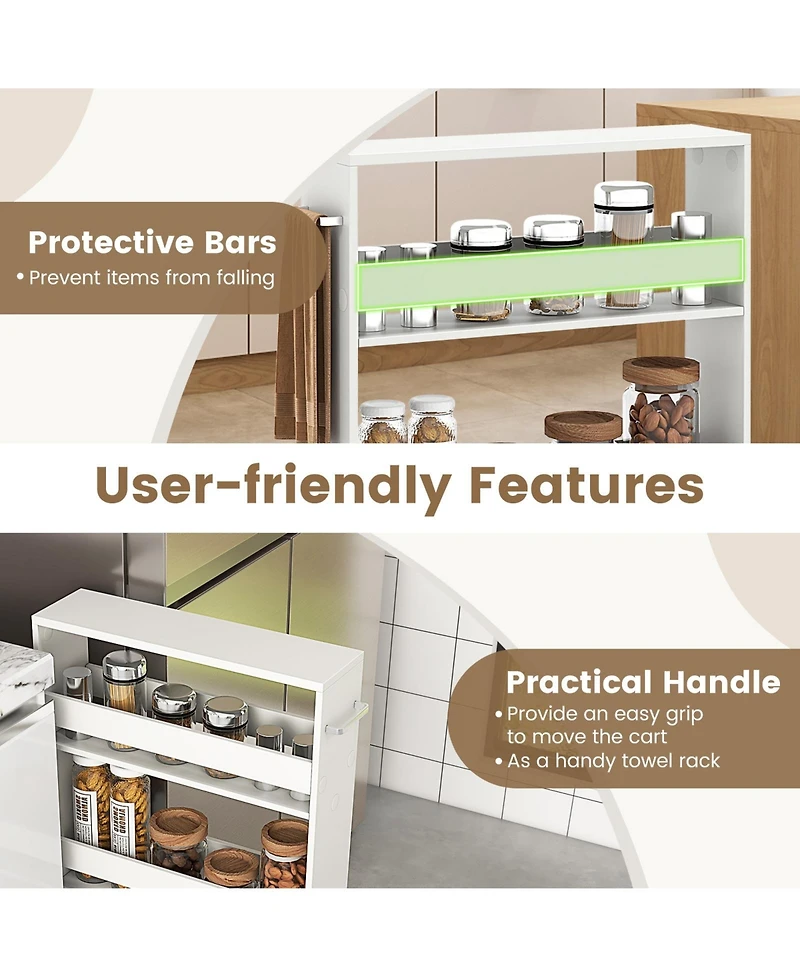 Protective Bars
• Prevent items from falling

User-friendly Features

Practical Handle
• Provide an easy grip to move the cart
• As a handy towel rack